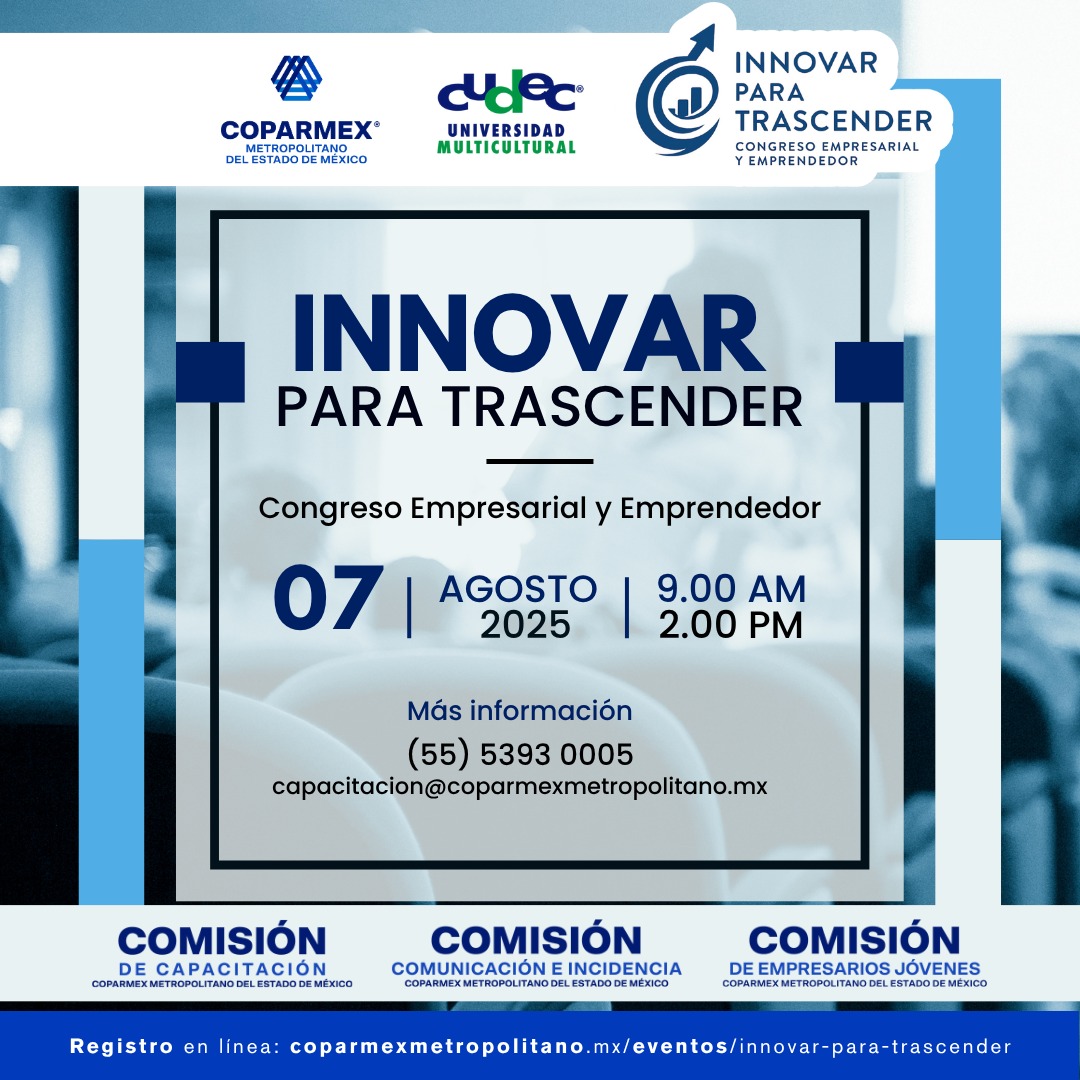 COPARMEX®
METROPOLITANO
DEL ESTADO DE MÉXICO

cudec®
UNIVERSIDAD
MULTICULTURAL

INNOVAR
PARA
TRASCENDER
CONGRESO EMPRESARIAL
Y EMPRENDEDOR

INNOVAR
PARA TRASCENDER

Congreso Empresarial y Emprendedor

07 | AGOSTO 2025 | 9.00 AM 2.00 PM

Más información
(55) 5393 0005
capacitacion@coparmexmetropolitano.mx

COMISIÓN
DE CAPACITACIÓN
COPARMEX METROPOLITANO DEL ESTADO DE MÉXICO

COMISIÓN
COMUNICACIÓN E INCIDENCIA
COPARMEX METROPOLITANO DEL ESTADO DE MÉXICO

COMISIÓN
DE EMPRESARIOS JÓVENES
COPARMEX METROPOLITANO DEL ESTADO DE MÉXICO

Registro en línea: coparmexmetropolitano.mx/eventos/innovar-para-trascender